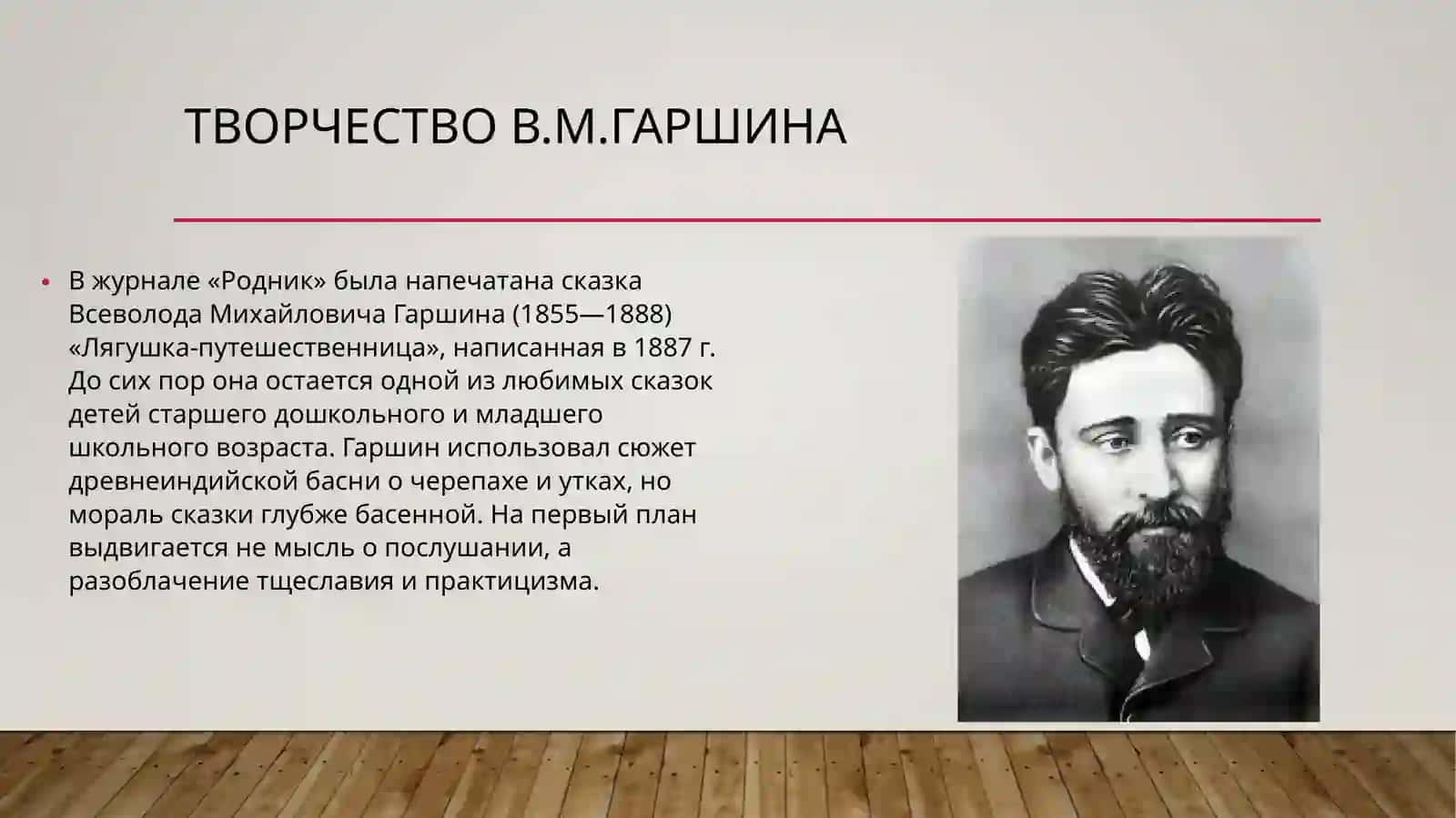 ТВОРЧЕСТВО В.М.ГАРШИНА

• В журнале «Родник» была напечатана сказка Всеволода Михайловича Гаршина (1855—1888) «Лягушка-путешественница», написанная в 1887 г. До сих пор она остается одной из любимых сказок детей старшего дошкольного и младшего школьного возраста. Гаршин использовал сюжет древнеиндийской басни о черепахе и утках, но мораль сказки глубже басенной. На первый план выдвигается не мысль о послушании, а разоблачение тщеславия и практицизма.